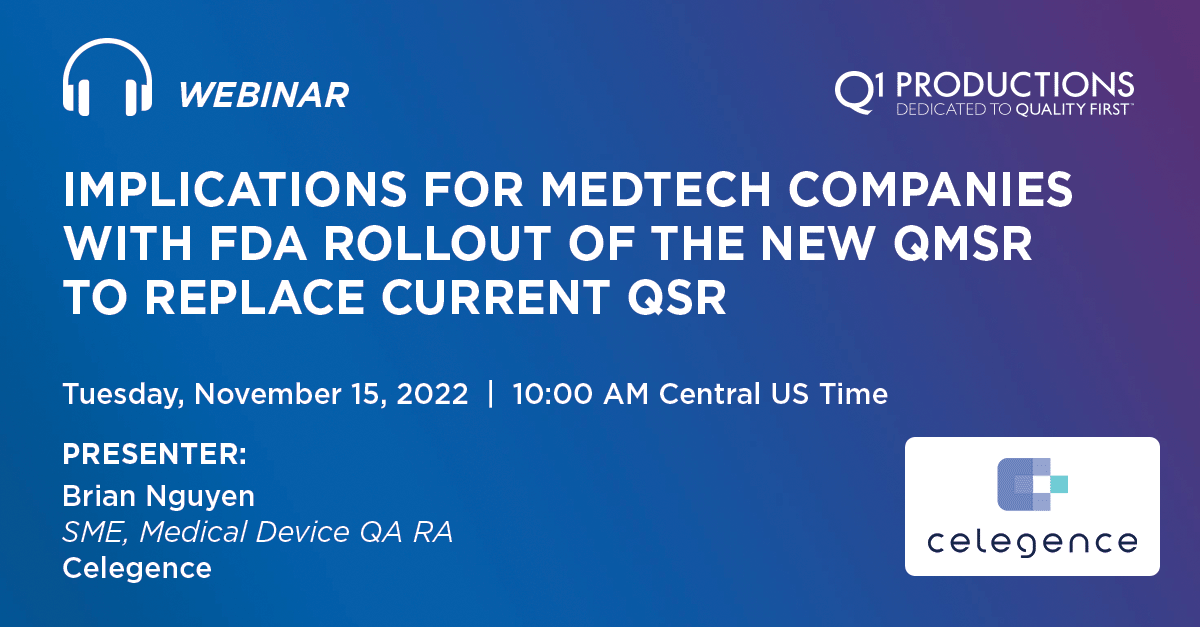 WEBINAR

Q1 PRODUCTIONS
DEDICATED TO QUALITY FIRST

IMPLICATIONS FOR MEDTECH COMPANIES WITH FDA ROLLOUT OF THE NEW QMSR TO REPLACE CURRENT QSR

Tuesday, November 15, 2022 | 10:00 AM Central US Time

PRESENTER:
Brian Nguyen
SME, Medical Device QA RA
Celegence

celegence